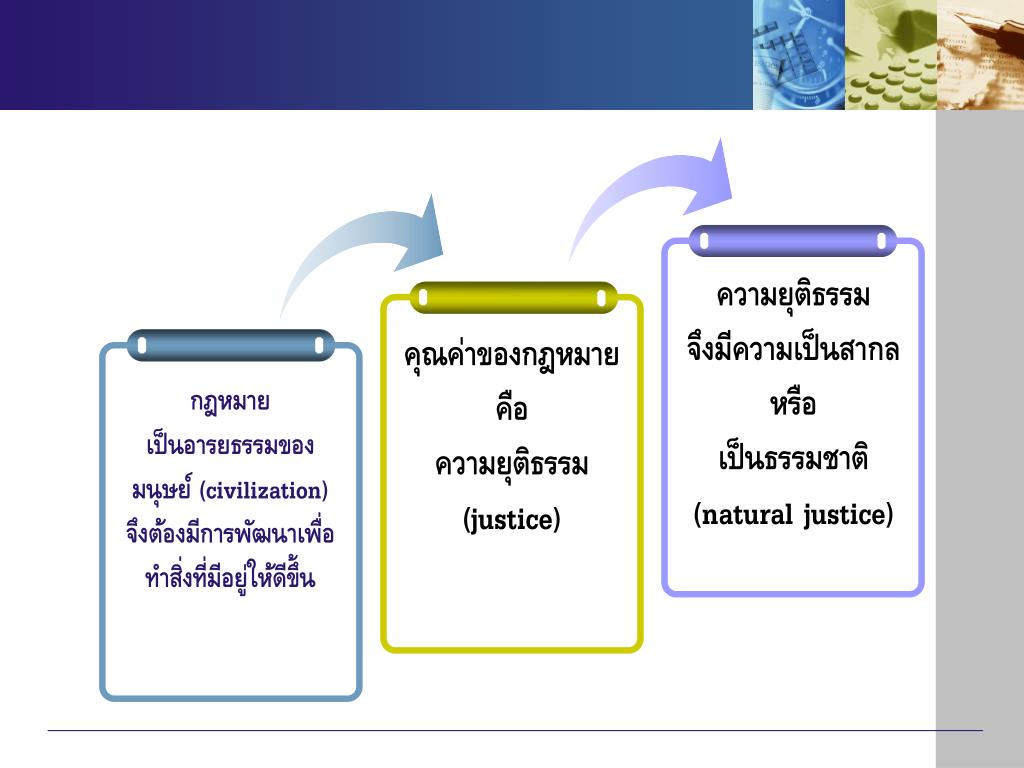 กฎหมาย
เป็นอารยธรรมของ
มนุษย์ (civilization)
จึงต้องมีการพัฒนาเพื่อ
ทำสิ่งที่มีอยู่ให้ดีขึ้น

คุณค่าของกฎหมาย
คือ
ความยุติธรรม
(justice)

ความยุติธรรม
จึงมีความเป็นสากล
หรือ
เป็นธรรมชาติ
(natural justice)